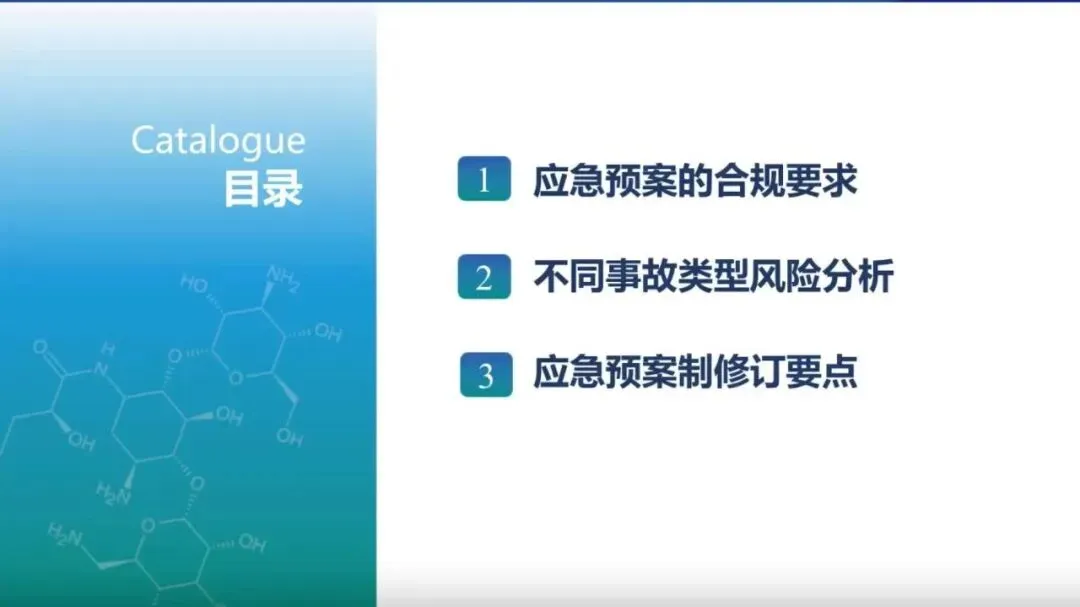 Catalogue
目录

1 应急预案的合规要求

2 不同事故类型风险分析

3 应急预案制修订要点